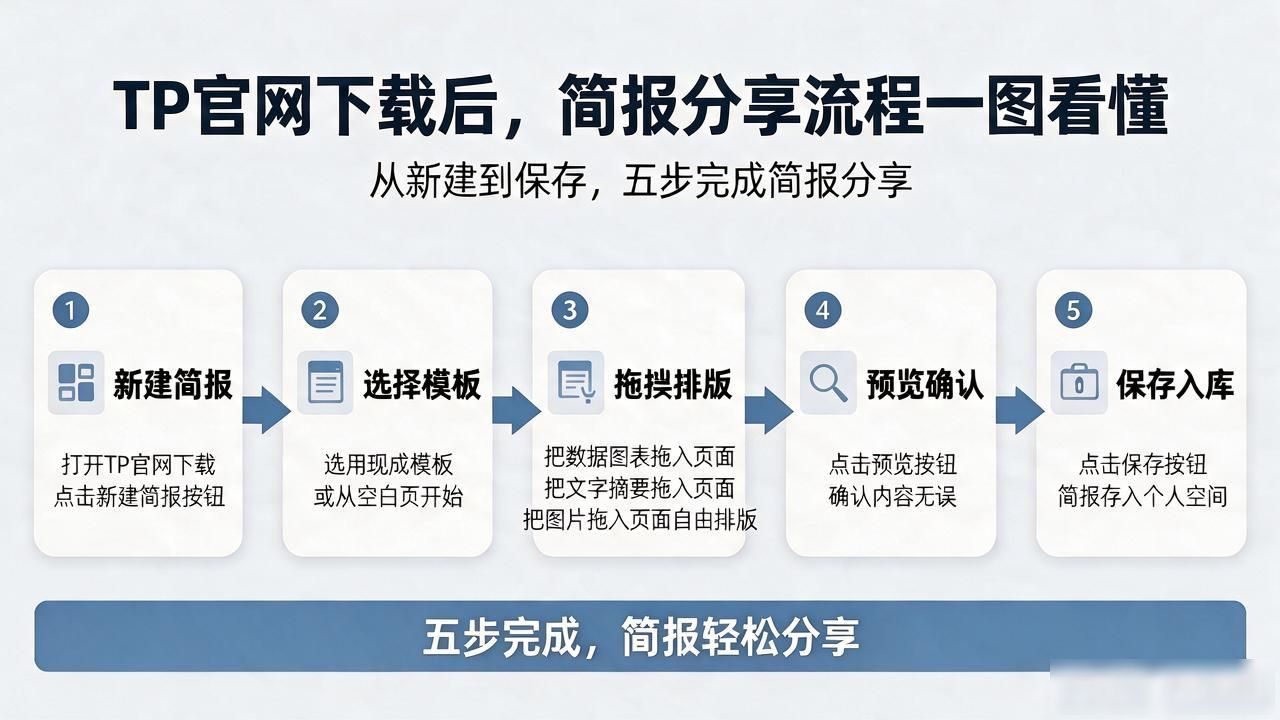 TP官网下载后，简报分享流程一图看懂

从新建到保存，五步完成简报分享

1
新建简报
打开TP官网下载
点击新建简报按钮

2
选择模板
选用现成模板
或从空白页开始

3
拖拽排版
把数据图表拖入页面
把文字摘要拖入页面
把图片拖入页面自由排版

4
预览确认
点击预览按钮
确认内容无误

5
保存入库
点击保存按钮
简报存入个人空间

五步完成，简报轻松分享